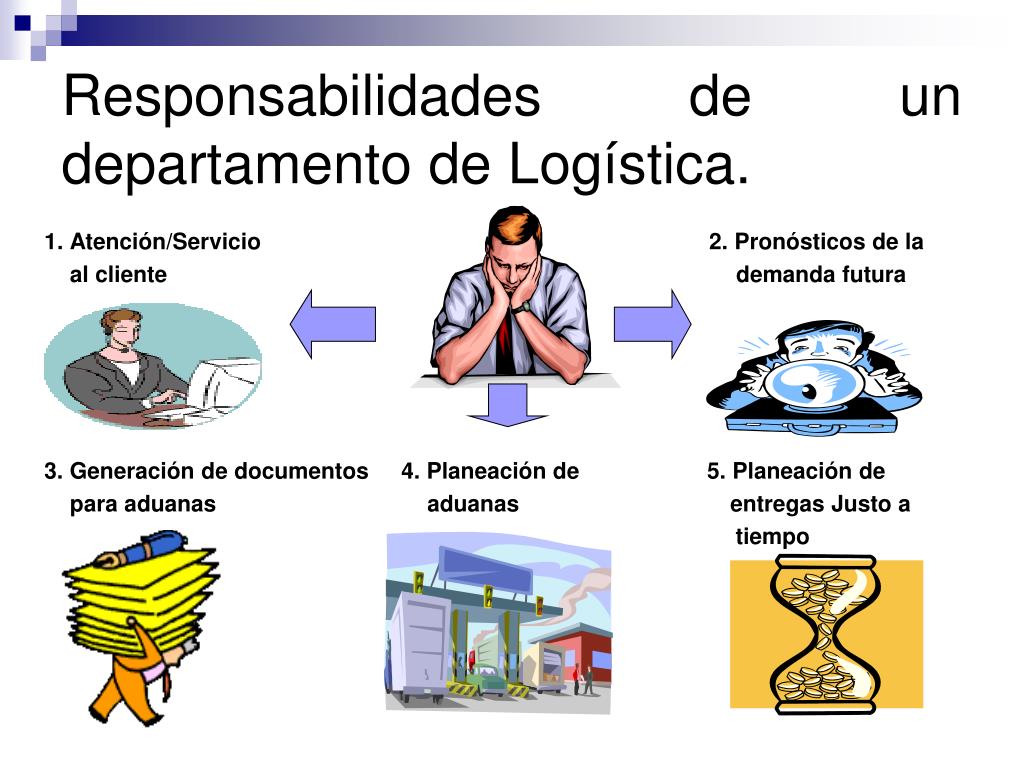 Responsabilidades de un departamento de Logística.

1. Atención/Servicio al cliente

2. Pronósticos de la demanda futura

3. Generación de documentos para aduanas

4. Planeación de aduanas

5. Planeación de entregas Justo a tiempo